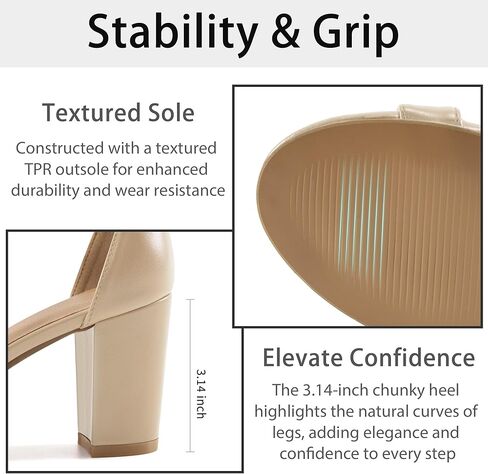 Stability & Grip

Textured Sole

Constructed with a textured TPR outsole for enhanced durability and wear resistance

3.14 inch

Elevate Confidence

The 3.14-inch chunky heel highlights the natural curves of legs, adding elegance and confidence to every step